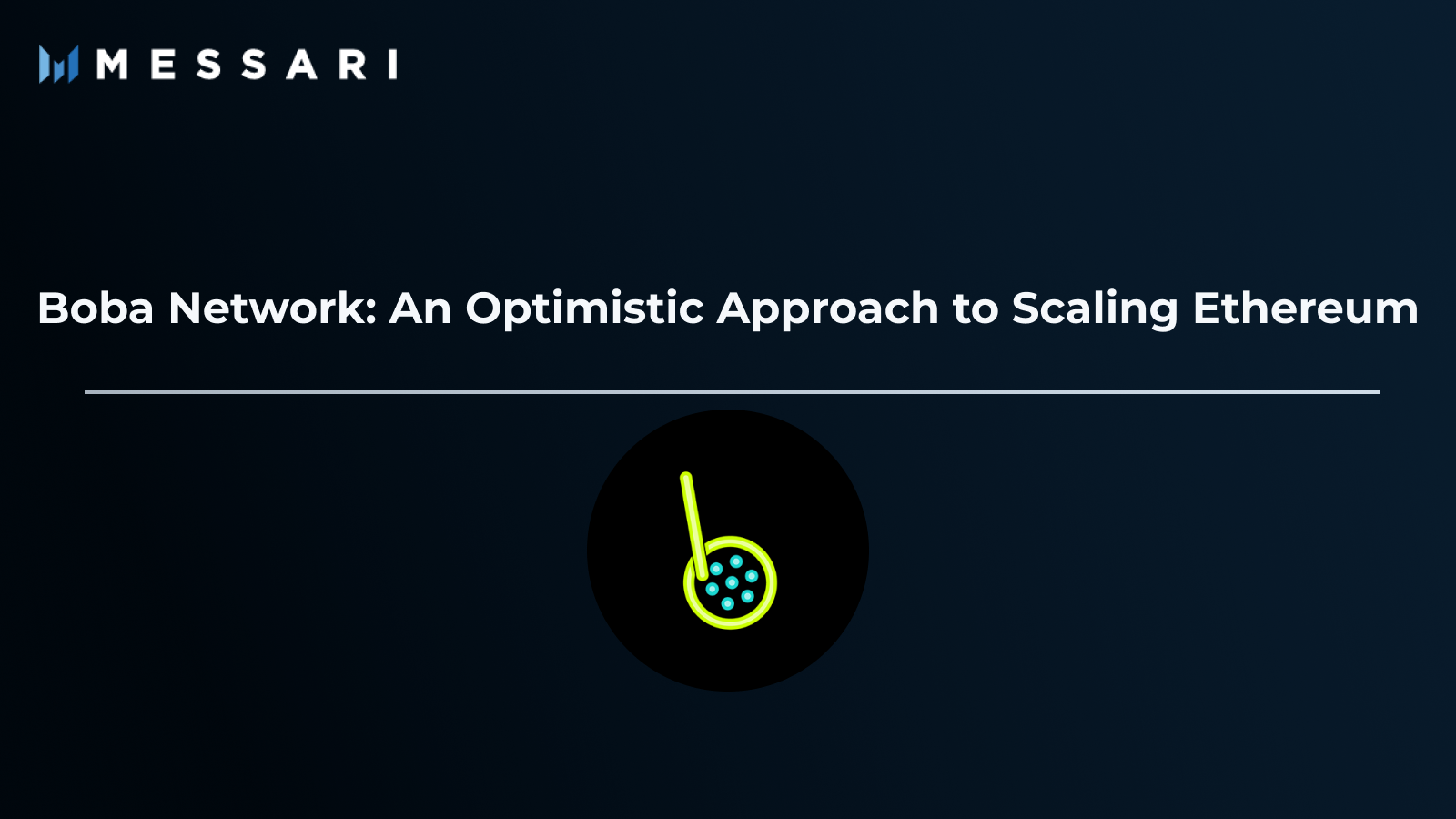 MESSARI

Boba Network: An Optimistic Approach to Scaling Ethereum